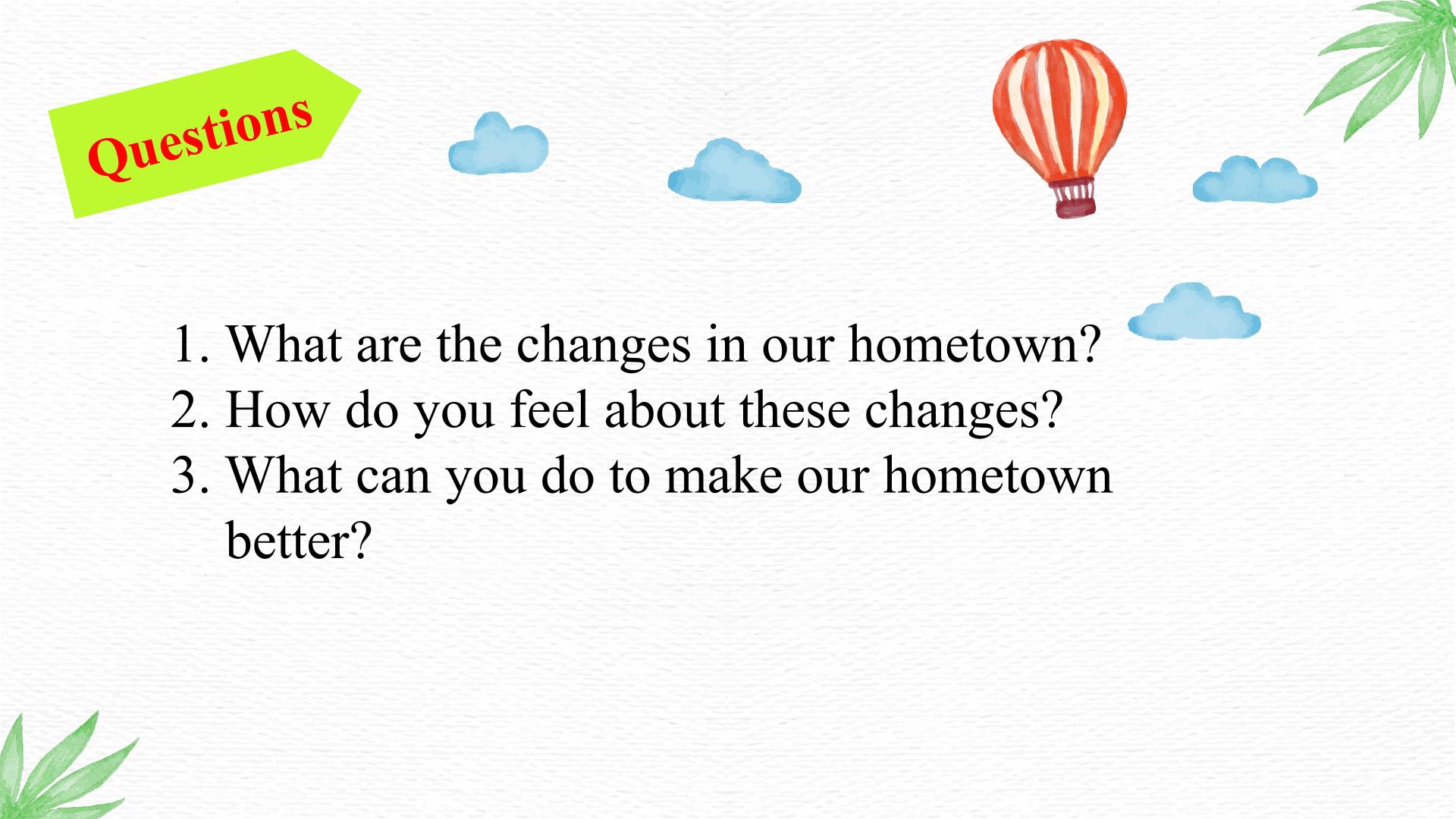 Questions

1. What are the changes in our hometown?
2. How do you feel about these changes?
3. What can you do to make our hometown better?